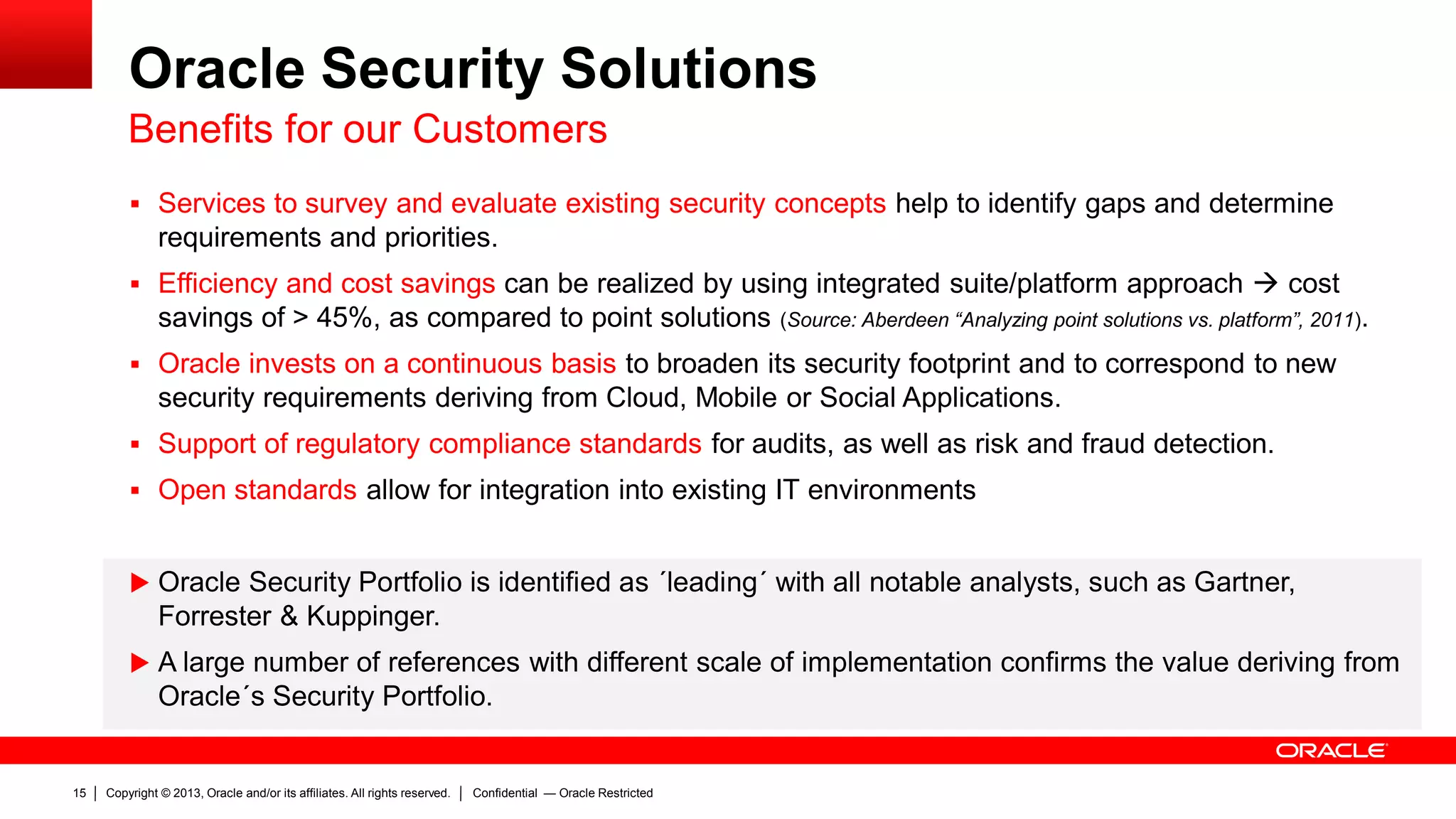 Oracle Security Solutions

Benefits for our Customers

▪ Services to survey and evaluate existing security concepts help to identify gaps and determine requirements and priorities.

▪ Efficiency and cost savings can be realized by using integrated suite/platform approach → cost savings of > 45%, as compared to point solutions (Source: Aberdeen "Analyzing point solutions vs. platform", 2011).

▪ Oracle invests on a continuous basis to broaden its security footprint and to correspond to new security requirements deriving from Cloud, Mobile or Social Applications.

▪ Support of regulatory compliance standards for audits, as well as risk and fraud detection.

▪ Open standards allow for integration into existing IT environments

▶ Oracle Security Portfolio is identified as ´leading´ with all notable analysts, such as Gartner, Forrester & Kuppinger.

▶ A large number of references with different scale of implementation confirms the value deriving from Oracle´s Security Portfolio.

ORACLE

15 | Copyright © 2013, Oracle and/or its affiliates. All rights reserved. | Confidential — Oracle Restricted